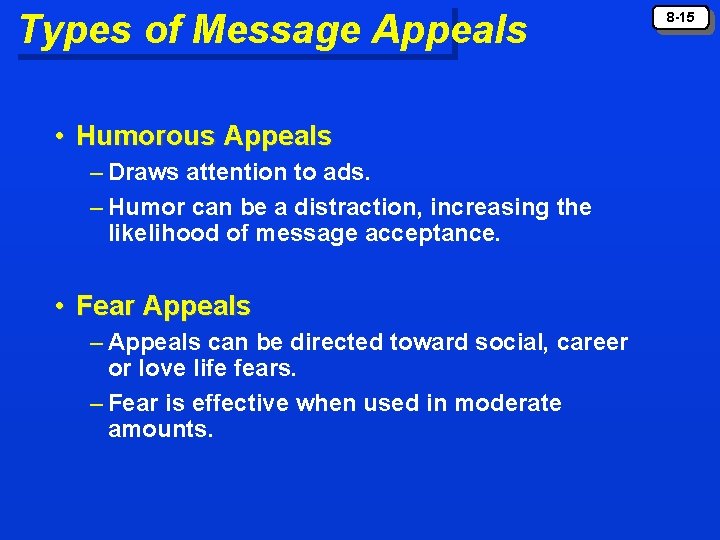 Types of Message Appeals

8-15

• Humorous Appeals
– Draws attention to ads.
– Humor can be a distraction, increasing the likelihood of message acceptance.

• Fear Appeals
– Appeals can be directed toward social, career or love life fears.
– Fear is effective when used in moderate amounts.